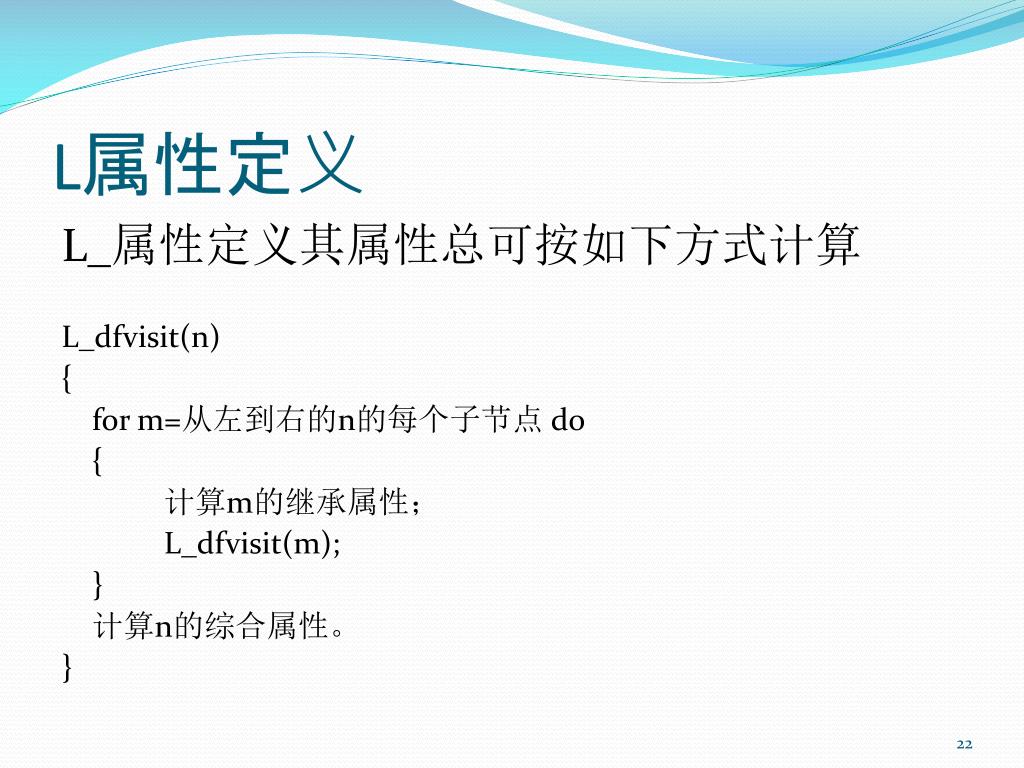 L属性定义

L_属性定义其属性总可按如下方式计算

L_dfvisit(n)
{
for m=从左到右的n的每个子节点 do
{
计算m的继承属性；
L_dfvisit(m);
}
计算n的综合属性。
}

22